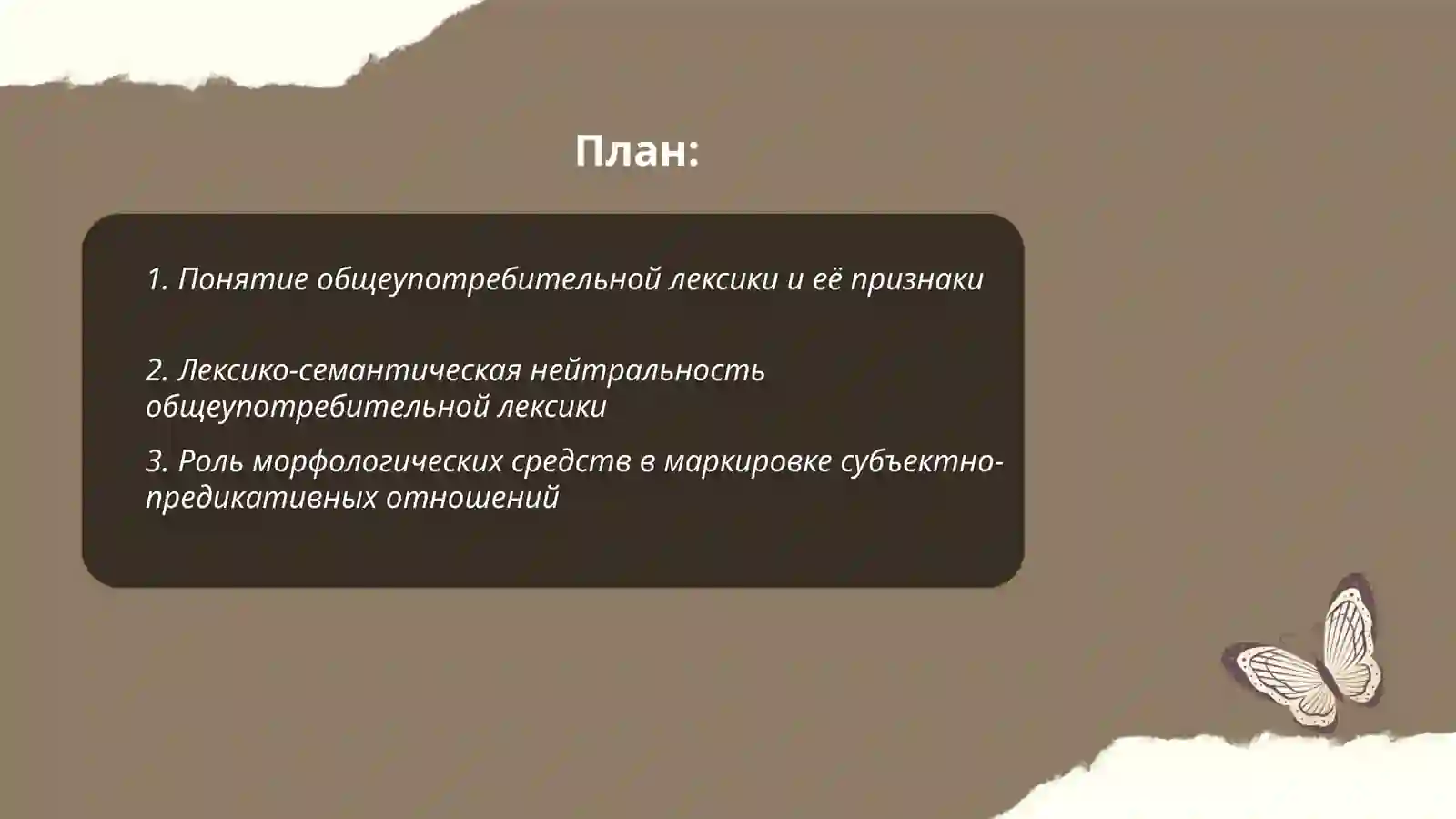 План:

1. Понятие общеупотребительной лексики и её признаки

2. Лексико-семантическая нейтральность общеупотребительной лексики

3. Роль морфологических средств в маркировке субъектно-предикативных отношений